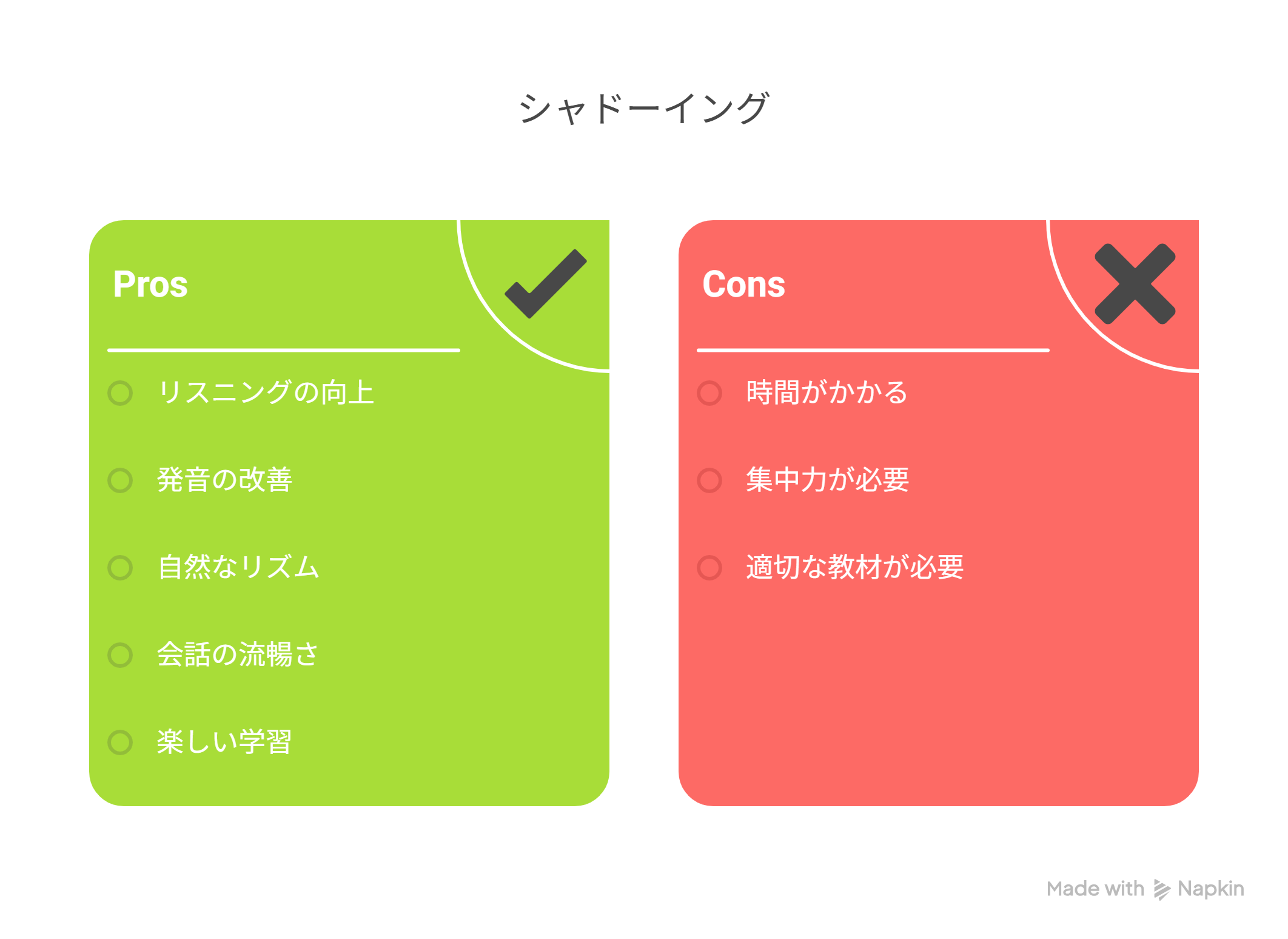 シャドーイング

Pros

リスニングの向上

発音の改善

自然なリズム

会話の流暢さ

楽しい学習

Cons

時間がかかる

集中力が必要

適切な教材が必要

Made with Napkin